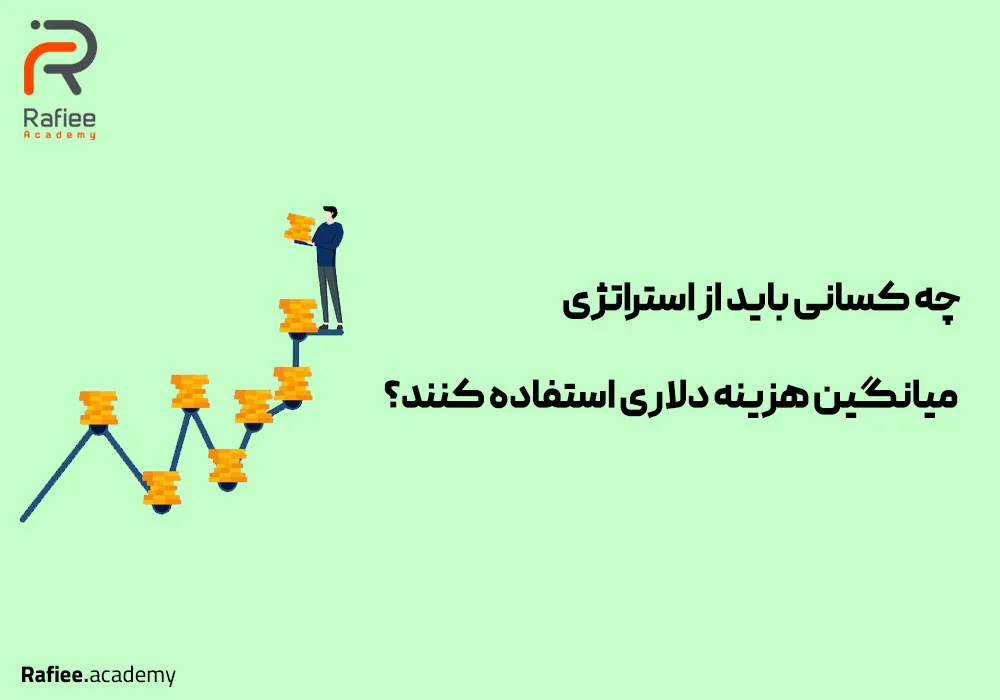 Rafiee
Academy

چه کسانی باید از استراتژی
میانگین هزینه دلاری استفاده کنند؟

Rafiee.academy